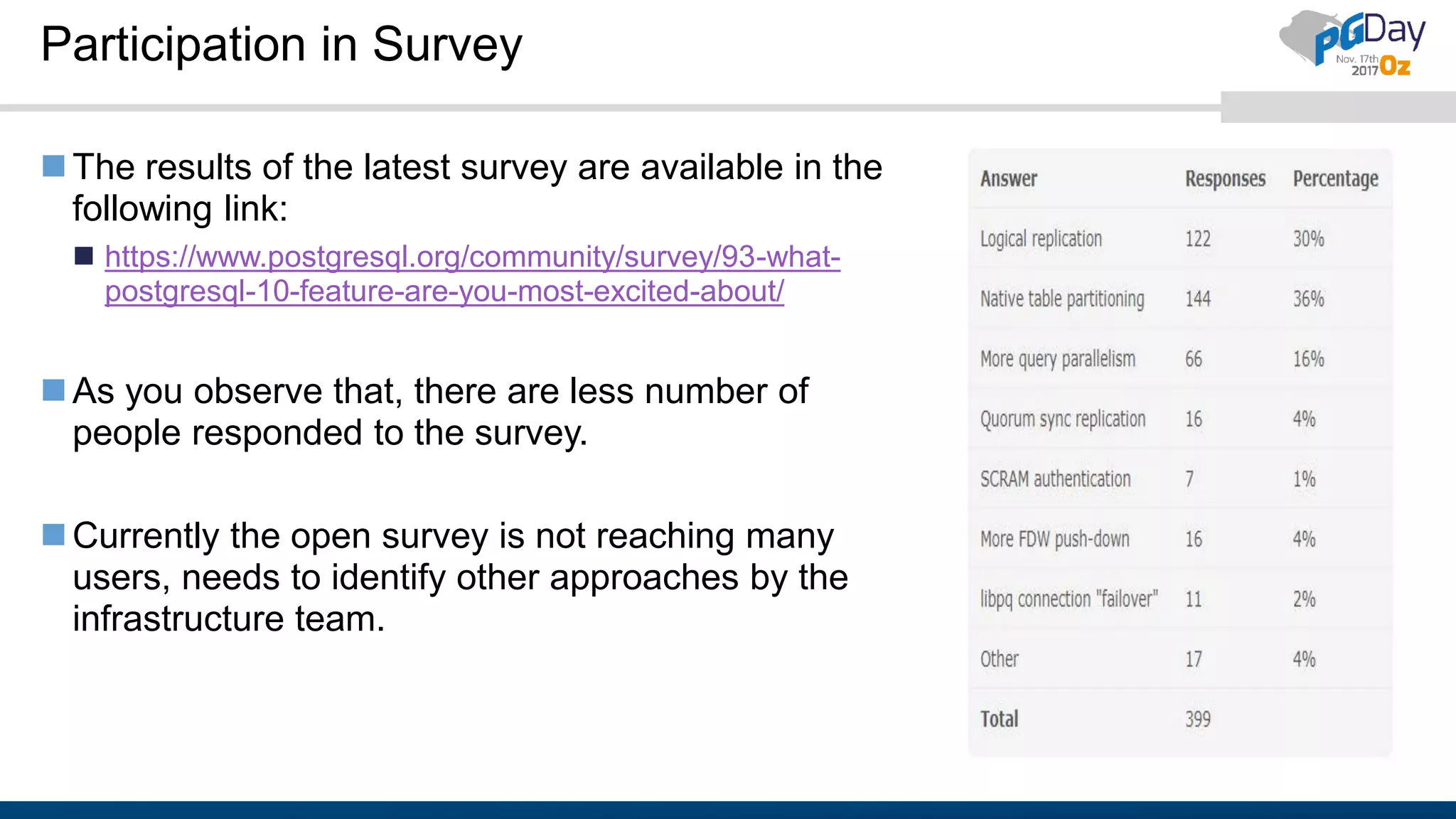 Participation in Survey

PGDay Nov. 17th 2017 Oz

The results of the latest survey are available in the following link:

https://www.postgresql.org/community/survey/93-what-postgresql-10-feature-are-you-most-excited-about/

As you observe that, there are less number of people responded to the survey.

Currently the open survey is not reaching many users, needs to identify other approaches by the infrastructure team.

| Answer | Responses | Percentage |
|---|---|---|
| Logical replication | 122 | 30% |
| Native table partitioning | 144 | 36% |
| More query parallelism | 66 | 16% |
| Quorum sync replication | 16 | 4% |
| SCRAM authentication | 7 | 1% |
| More FDW push-down | 16 | 4% |
| libpq connection "failover" | 11 | 2% |
| Other | 17 | 4% |
| Total | 399 | |